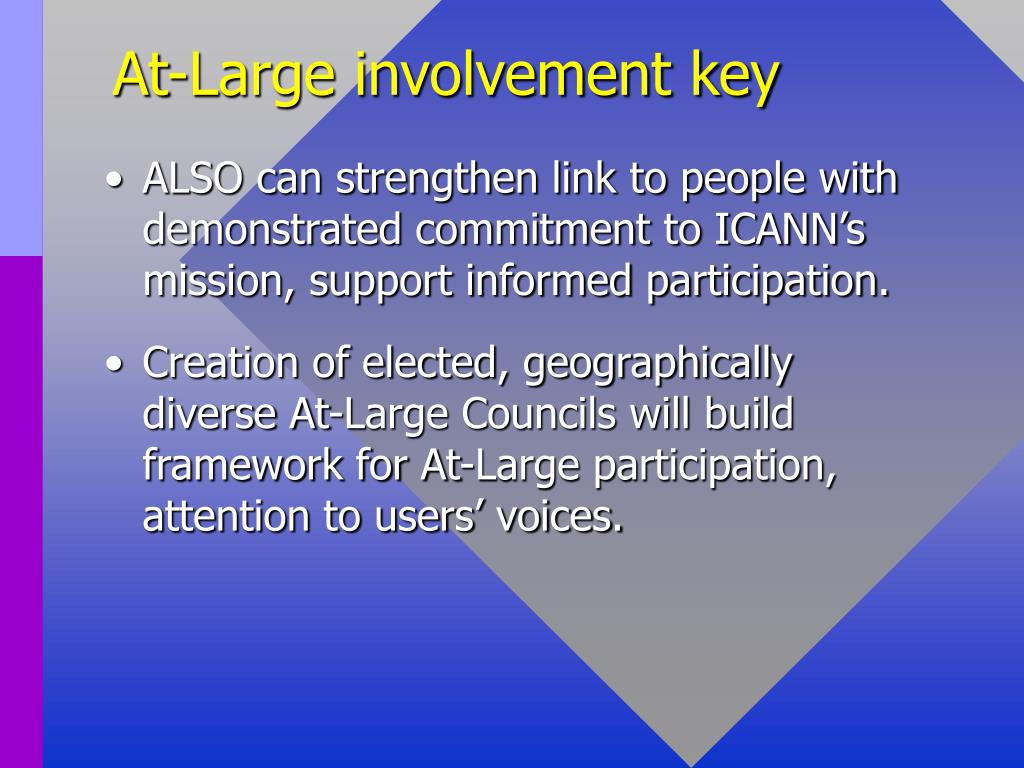 At-Large involvement key

• ALSO can strengthen link to people with demonstrated commitment to ICANN’s mission, support informed participation.

• Creation of elected, geographically diverse At-Large Councils will build framework for At-Large participation, attention to users’ voices.